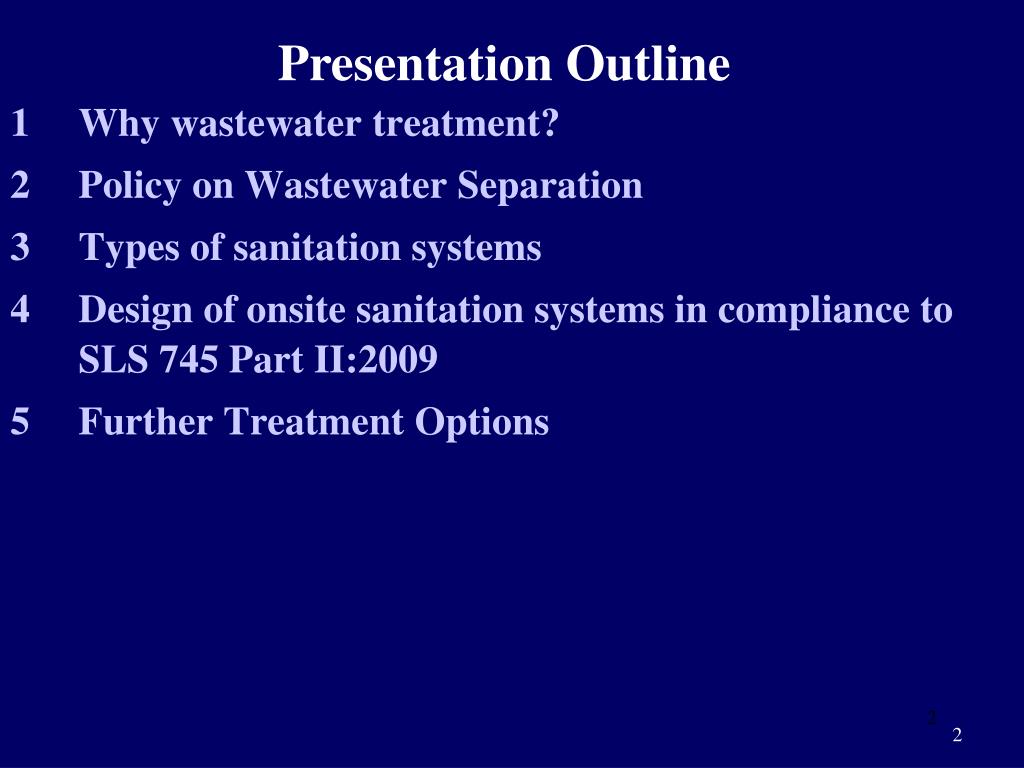 Presentation Outline

1 Why wastewater treatment?

2 Policy on Wastewater Separation

3 Types of sanitation systems

4 Design of onsite sanitation systems in compliance to SLS 745 Part II:2009

5 Further Treatment Options

2

2